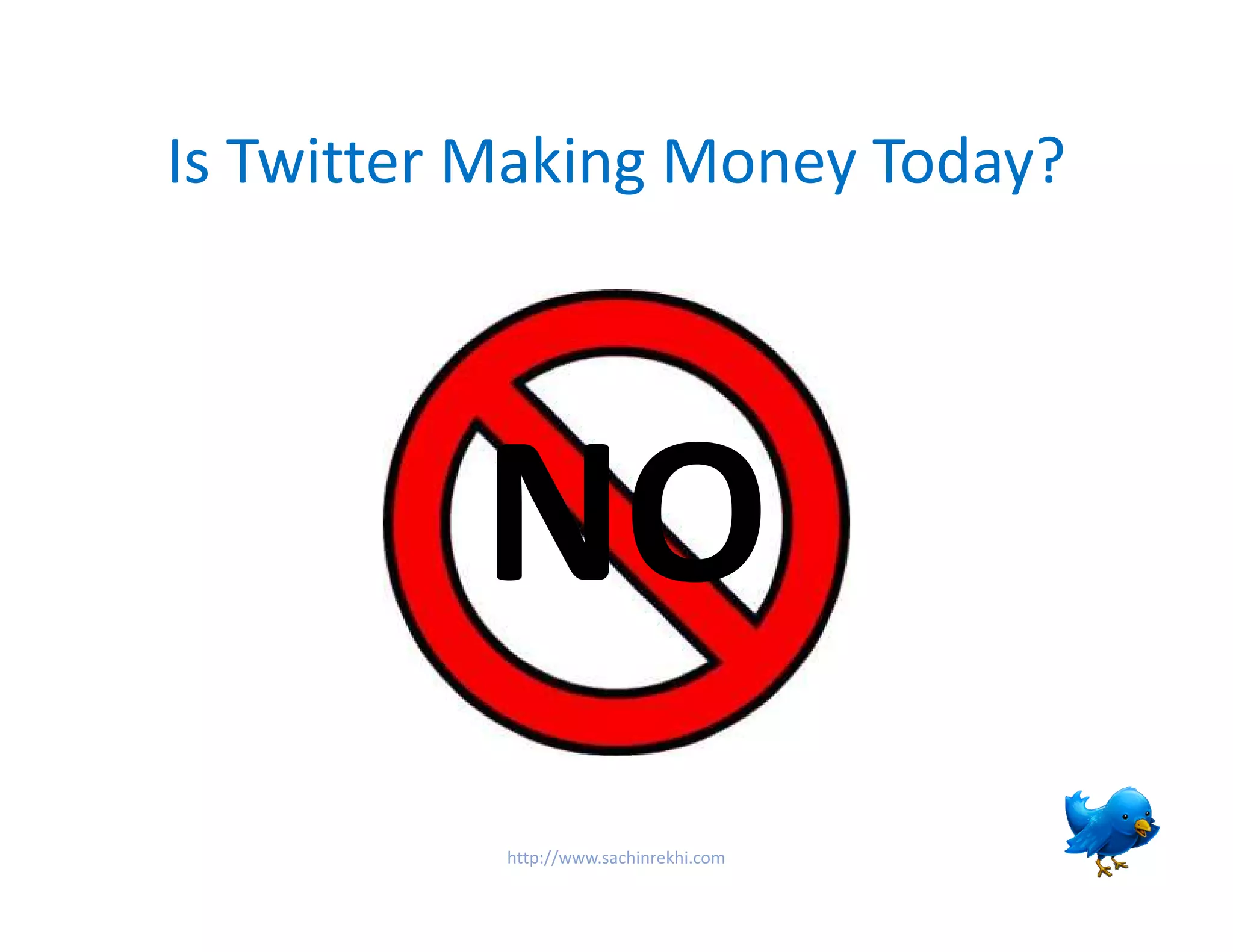 Is Twitter Making Money Today?

NO

http://www.sachinrekhi.com